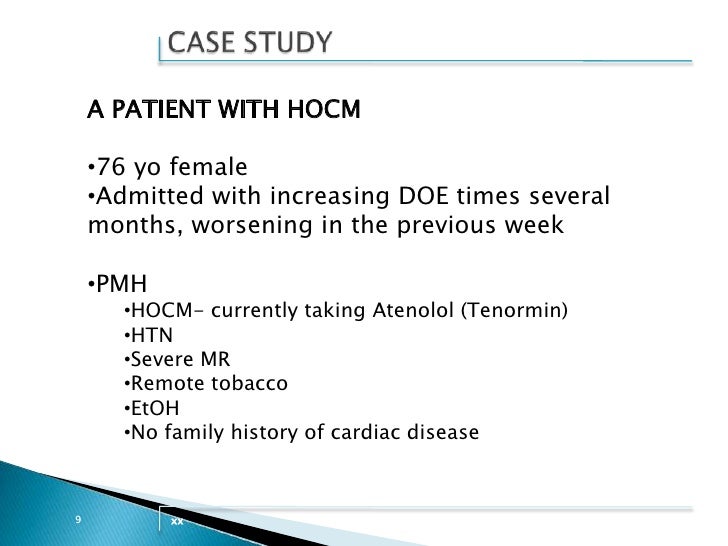 CASE STUDY

A PATIENT WITH HOCM

•76 yo female
•Admitted with increasing DOE times several months, worsening in the previous week

•PMH
•HOCM- currently taking Atenolol (Tenormin)
•HTN
•Severe MR
•Remote tobacco
•EtOH
•No family history of cardiac disease

9

xx